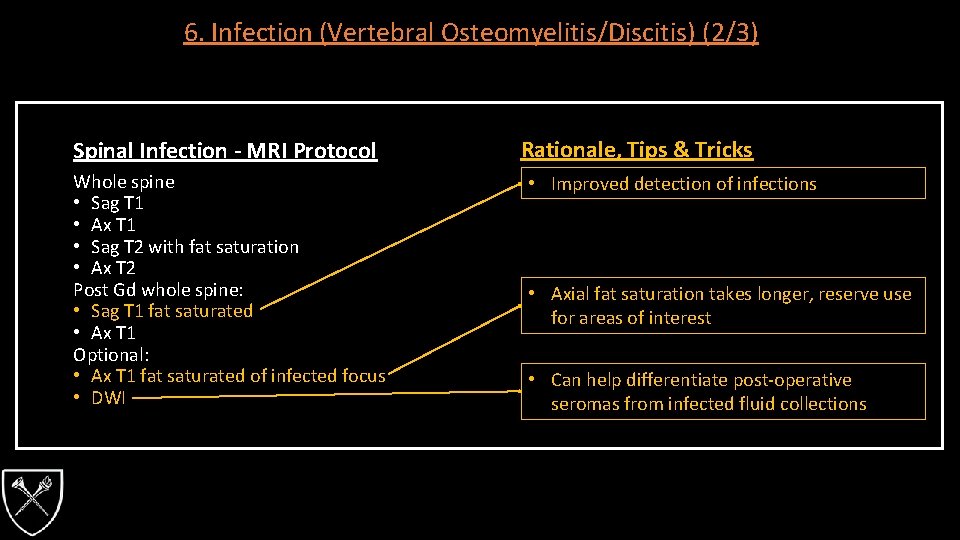 6. Infection (Vertebral Osteomyelitis/Discitis) (2/3)

Spinal Infection - MRI Protocol

Whole spine
• Sag T1
• Ax T1
• Sag T2 with fat saturation
• Ax T2
Post Gd whole spine:
• Sag T1 fat saturated
• Ax T1
Optional:
• Ax T1 fat saturated of infected focus
• DWI

Rationale, Tips & Tricks

• Improved detection of infections

• Axial fat saturation takes longer, reserve use for areas of interest

• Can help differentiate post-operative seromas from infected fluid collections